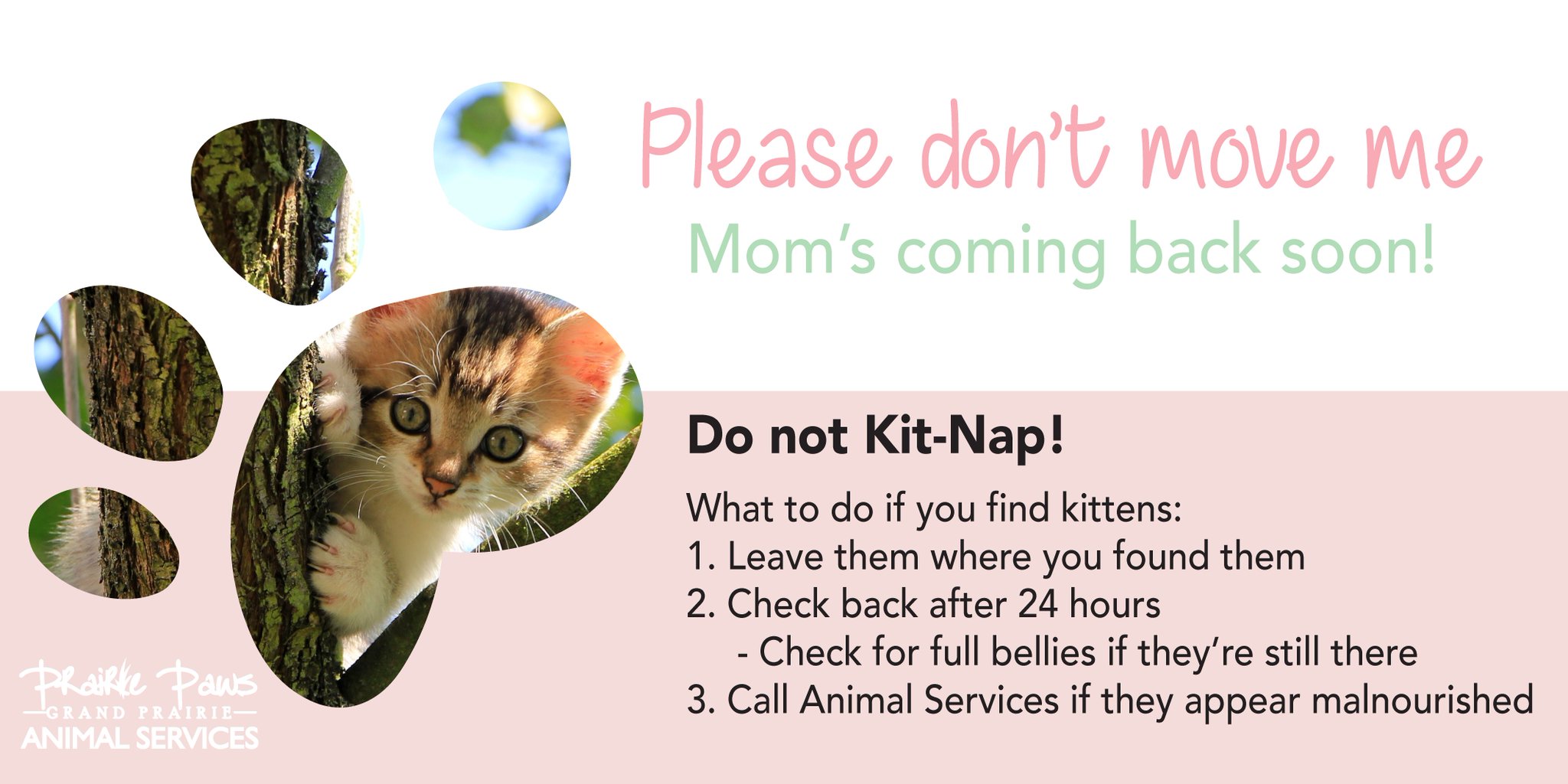 Please don't move me
Mom's coming back soon!

Do not Kit-Nap!

What to do if you find kittens:
1. Leave them where you found them
2. Check back after 24 hours
- Check for full bellies if they're still there
3. Call Animal Services if they appear malnourished

Prairie Paws
GRAND PRAIRIE
ANIMAL SERVICES